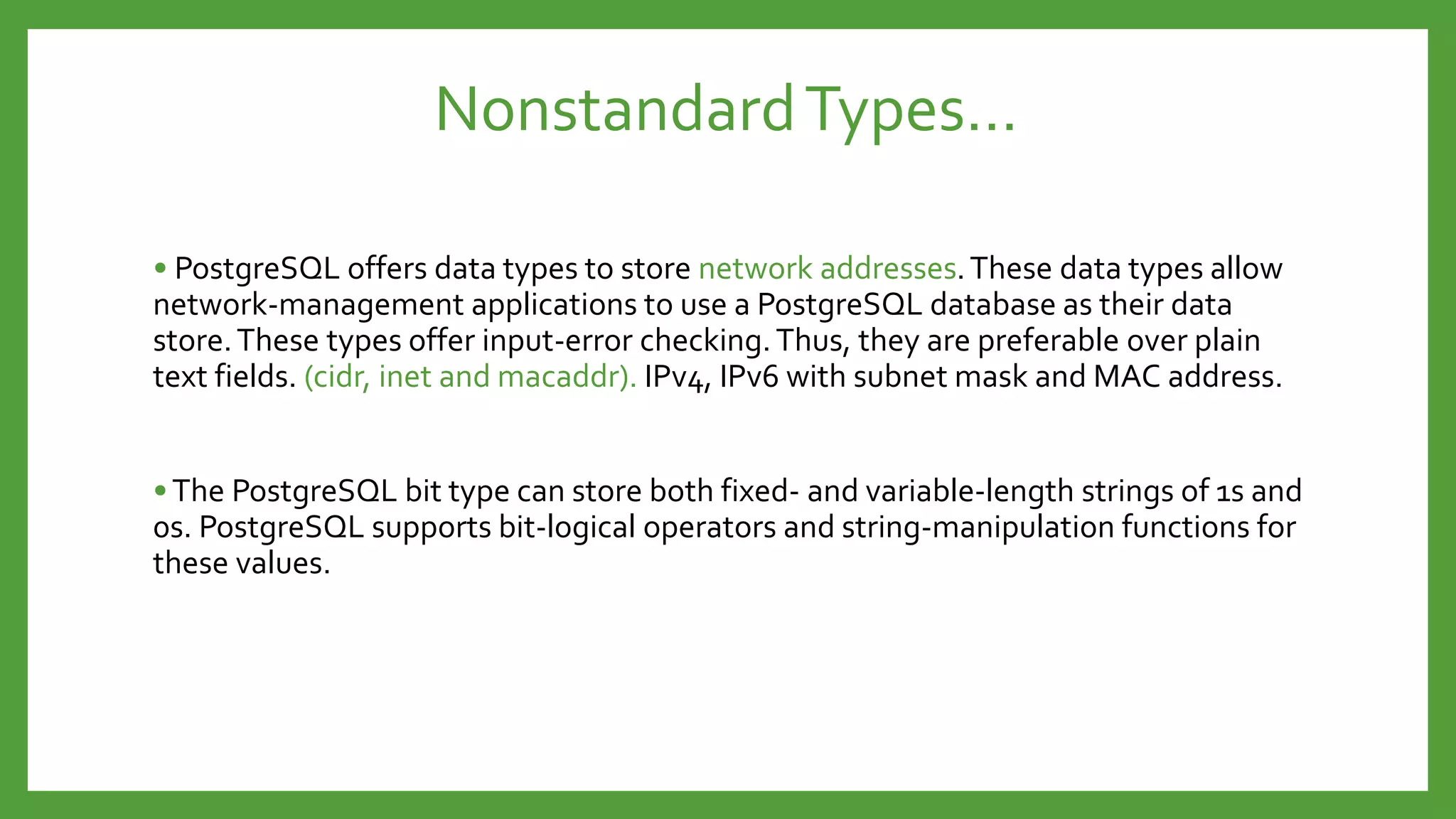 Nonstandard Types…

• PostgreSQL offers data types to store network addresses. These data types allow network-management applications to use a PostgreSQL database as their data store. These types offer input-error checking. Thus, they are preferable over plain text fields. (cidr, inet and macaddr). IPv4, IPv6 with subnet mask and MAC address.

• The PostgreSQL bit type can store both fixed- and variable-length strings of 1s and 0s. PostgreSQL supports bit-logical operators and string-manipulation functions for these values.